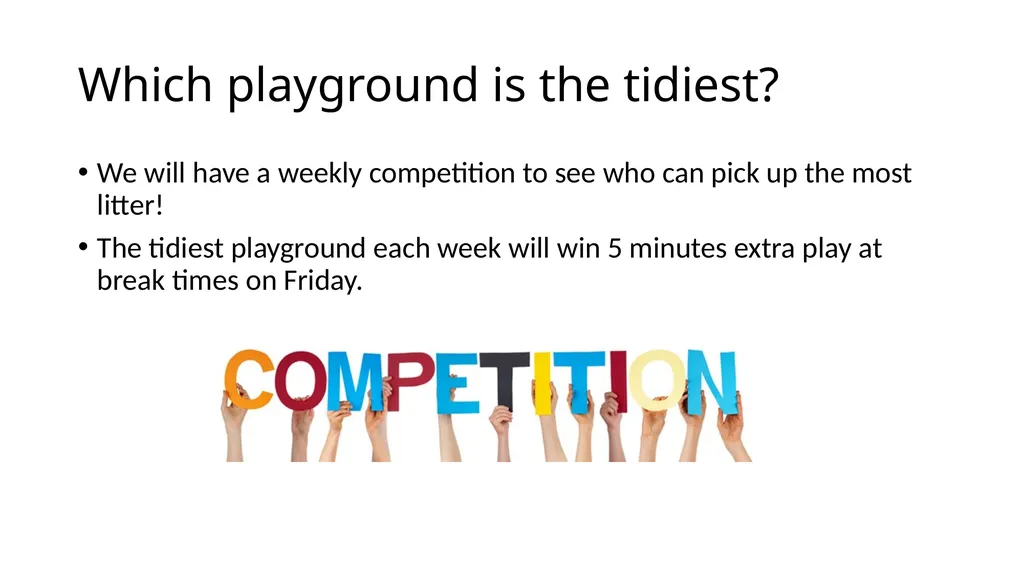 Which playground is the tidiest?

• We will have a weekly competition to see who can pick up the most litter!

• The tidiest playground each week will win 5 minutes extra play at break times on Friday.

COMPETITION